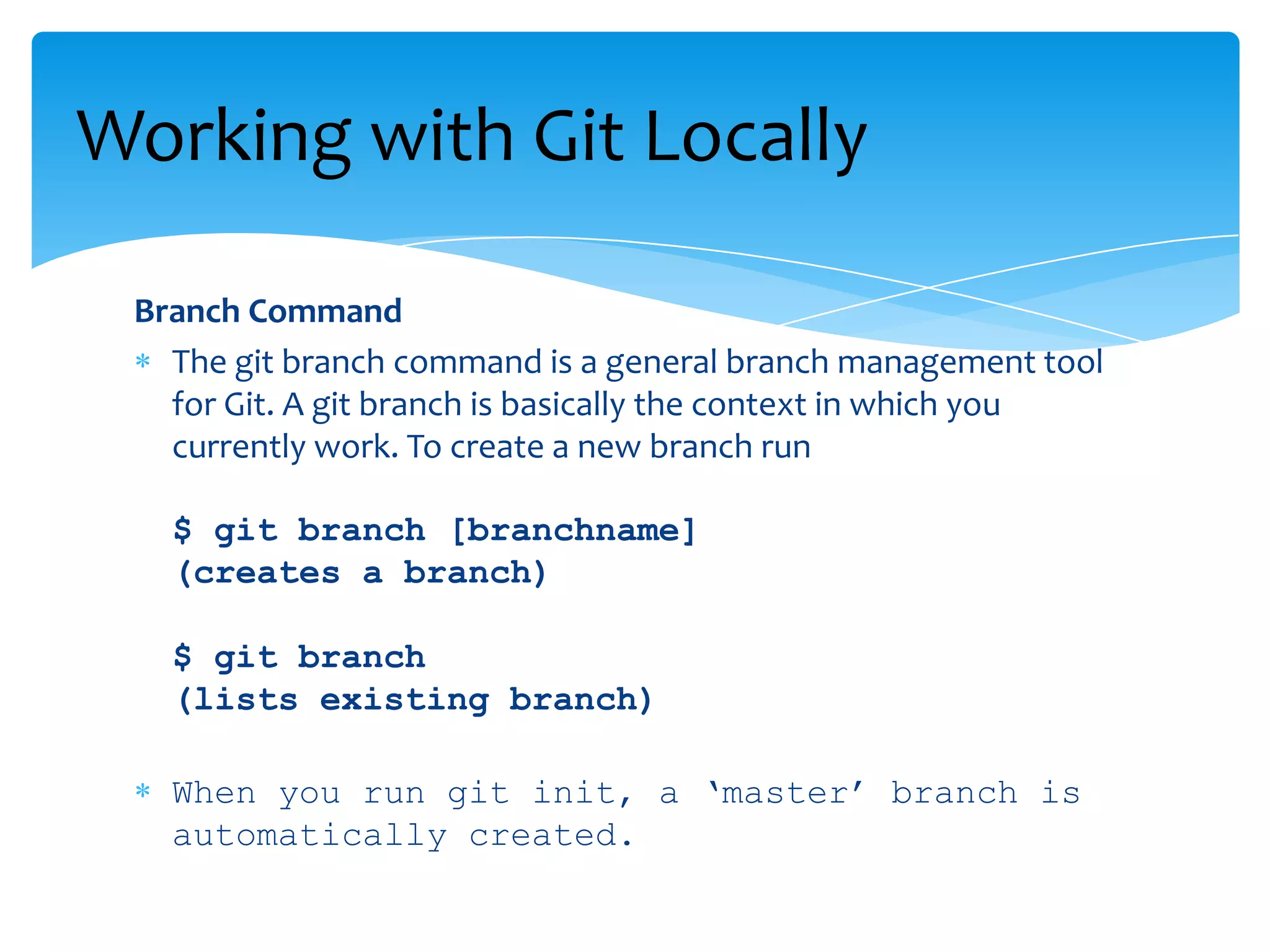 Working with Git Locally

Branch Command

* The git branch command is a general branch management tool for Git. A git branch is basically the context in which you currently work. To create a new branch run

$ git branch [branchname]
(creates a branch)

$ git branch
(lists existing branch)

* When you run git init, a ‘master’ branch is automatically created.